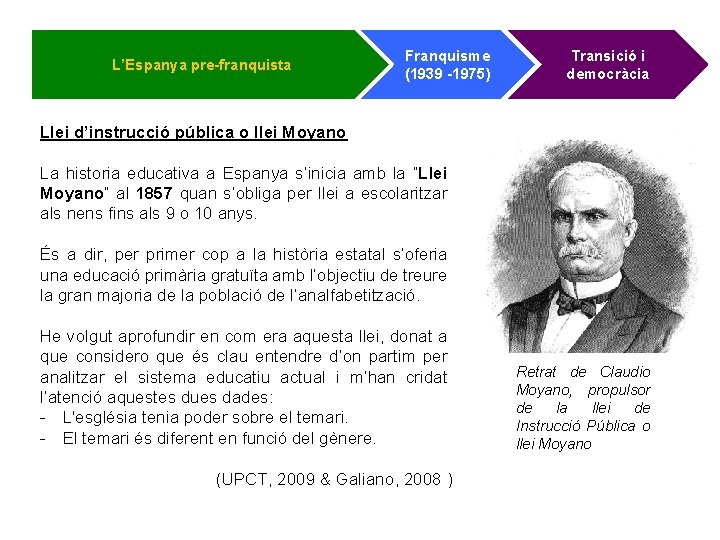 L'Espanya pre-franquista

Franquisme (1939 -1975)

Transició i democràcia

Llei d'instrucció pública o llei Moyano

La historia educativa a Espanya s'inicia amb la "Llei Moyano" al 1857 quan s'obliga per llei a escolaritzar als nens fins als 9 o 10 anys.

És a dir, per primer cop a la història estatal s'oferia una educació primària gratuïta amb l'objectiu de treure la gran majoria de la població de l'analfabetització.

He volgut aprofundir en com era aquesta llei, donat a que considero que és clau entendre d'on partim per analitzar el sistema educatiu actual i m'han cridat l'atenció aquestes dues dades:
- L'església tenia poder sobre el temari.
- El temari és diferent en funció del gènere.

(UPCT, 2009 & Galiano, 2008 )

Retrat de Claudio Moyano, propulsor de la llei de Instrucció Pública o llei Moyano